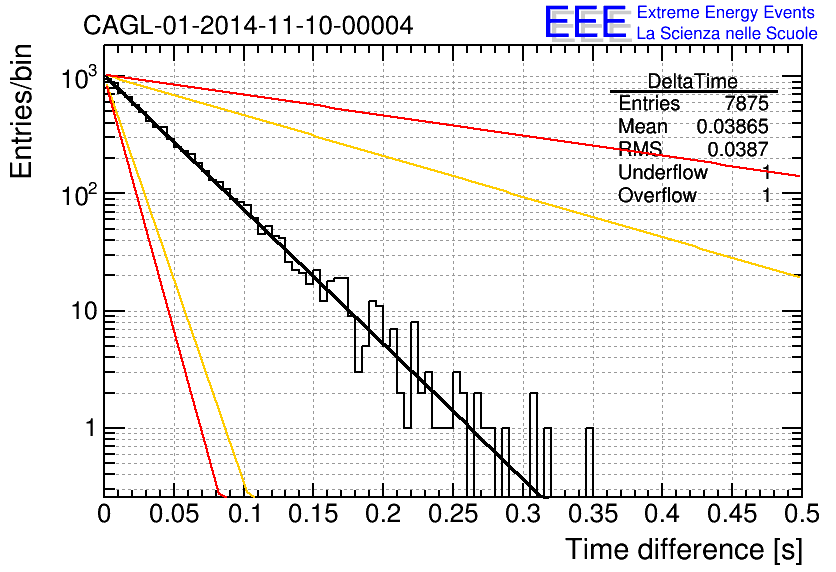 CAGL-01-2014-11-10-00004

EEE Extreme Energy Events
La Scienza nelle Scuole

| DeltaTime | |
|---|---|
| Entries | 7875 |
| Mean | 0.03865 |
| RMS | 0.0387 |
| Underflow | 1 |
| Overflow | 1 |

Entries/bin

$10^3$
$10^2$
10
1

0
0.05
0.1
0.15
0.2
0.25
0.3
0.35
0.4
0.45
0.5

Time difference [s]